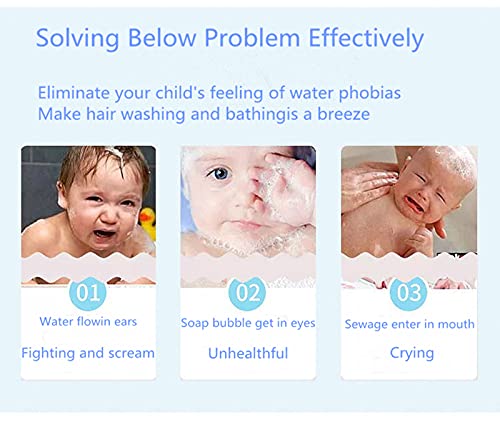 Solving Below Problem Effectively

Eliminate your child's feeling of water phobias
Make hair washing and bathingis a breeze

01
Water flowin ears
Fighting and scream

02
Soap bubble get in eyes
Unhealthful

03
Sewage enter in mouth
Crying